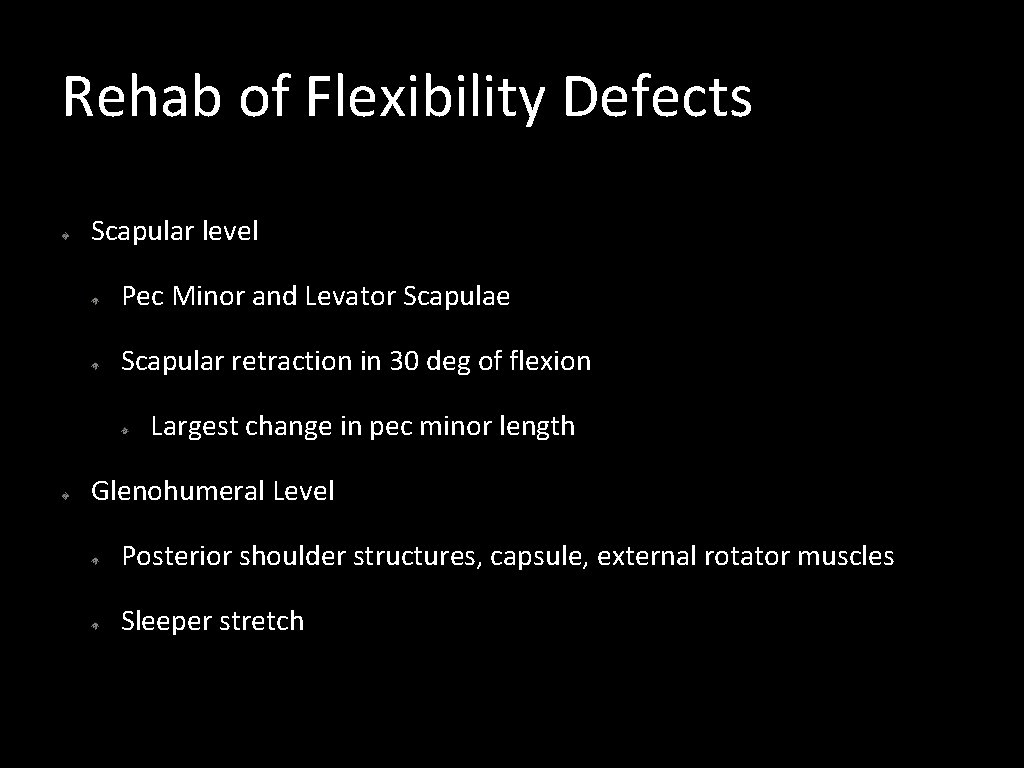 Rehab of Flexibility Defects

Scapular level

Pec Minor and Levator Scapulae

Scapular retraction in 30 deg of flexion

Largest change in pec minor length

Glenohumeral Level

Posterior shoulder structures, capsule, external rotator muscles

Sleeper stretch